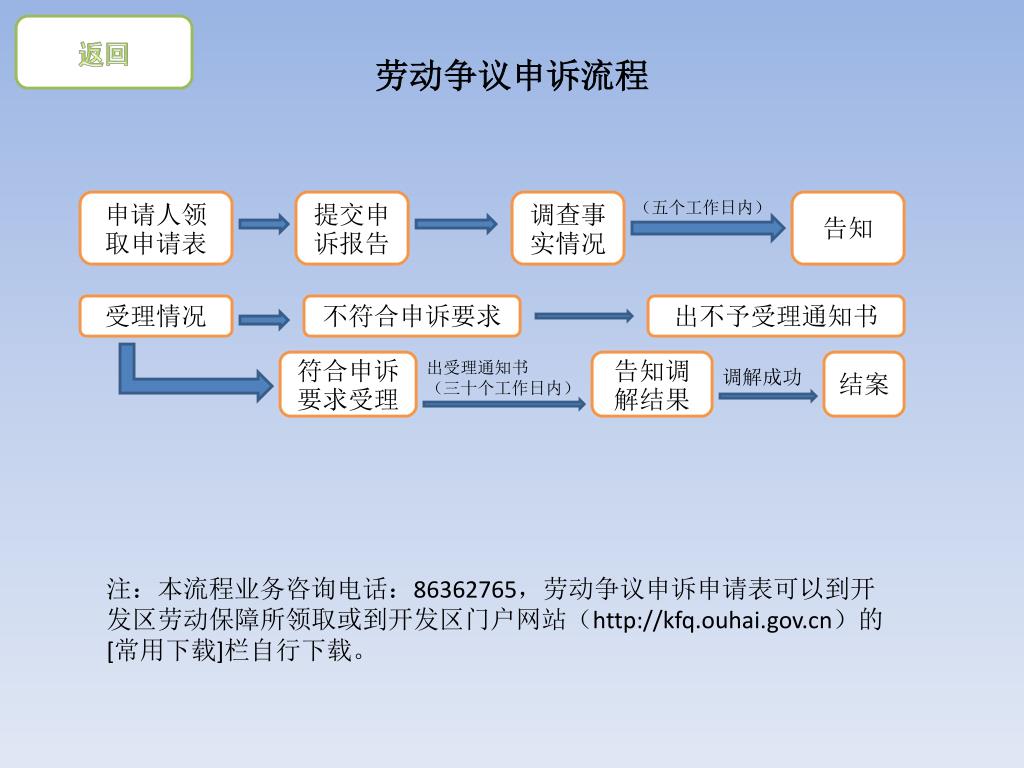 返回

劳动争议申诉流程

申请人领取申请表

提交申诉报告

调查事实情况

（五个工作日内）

告知

受理情况

不符合申诉要求

出不予受理通知书

符合申诉要求受理

出受理通知书（三十个工作日内）

告知调解结果

调解成功

结案

注：本流程业务咨询电话：86362765，劳动争议申诉申请表可以到开发区劳动保障所领取或到开发区门户网站（http://kfq.ouhai.gov.cn）的[常用下载]栏自行下载。